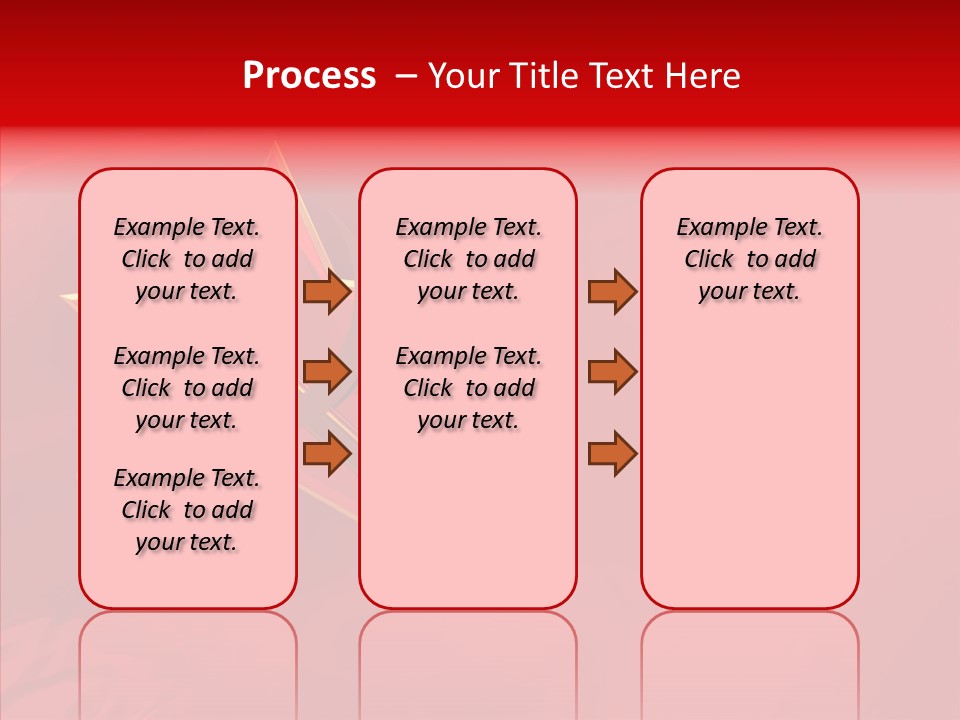 Process – Your Title Text Here

Example Text. Click to add your text.

Example Text. Click to add your text.

Example Text. Click to add your text.

Example Text. Click to add your text.

Example Text. Click to add your text.

Example Text. Click to add your text.